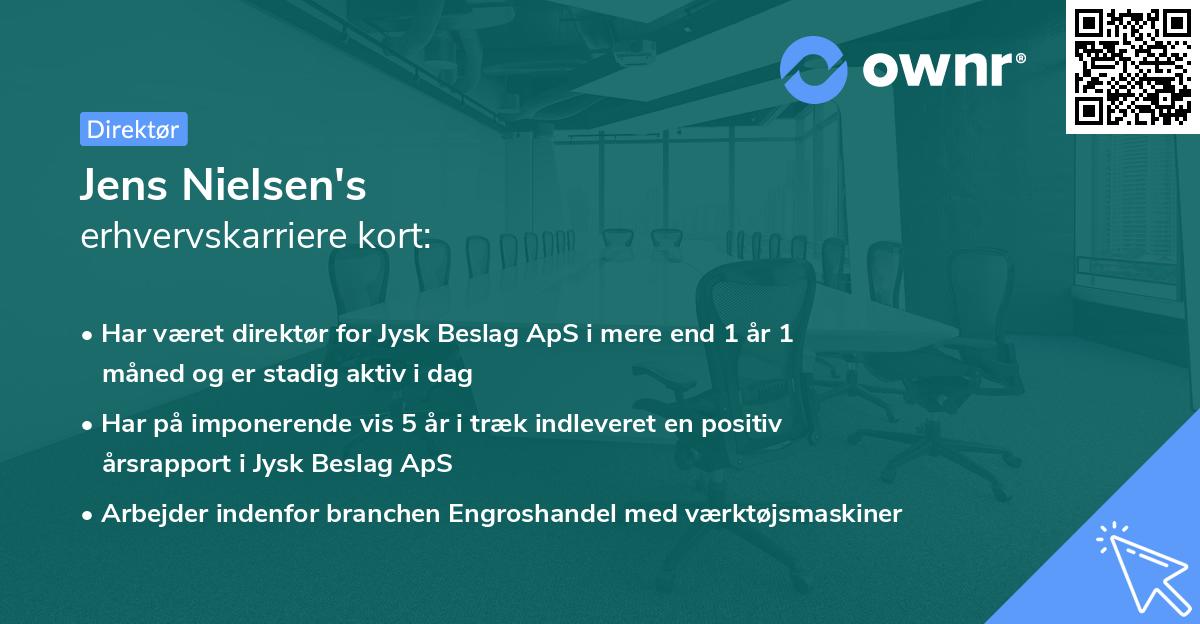 ownr®

Direktør

Jens Nielsen's
erhvervskarriere kort:

• Har været direktør for Jysk Beslag ApS i mere end 1 år 1 måned og er stadig aktiv i dag

• Har på imponerende vis 5 år i træk indleveret en positiv årsrapport i Jysk Beslag ApS

• Arbejder indenfor branchen Engroshandel med værktøjsmaskiner